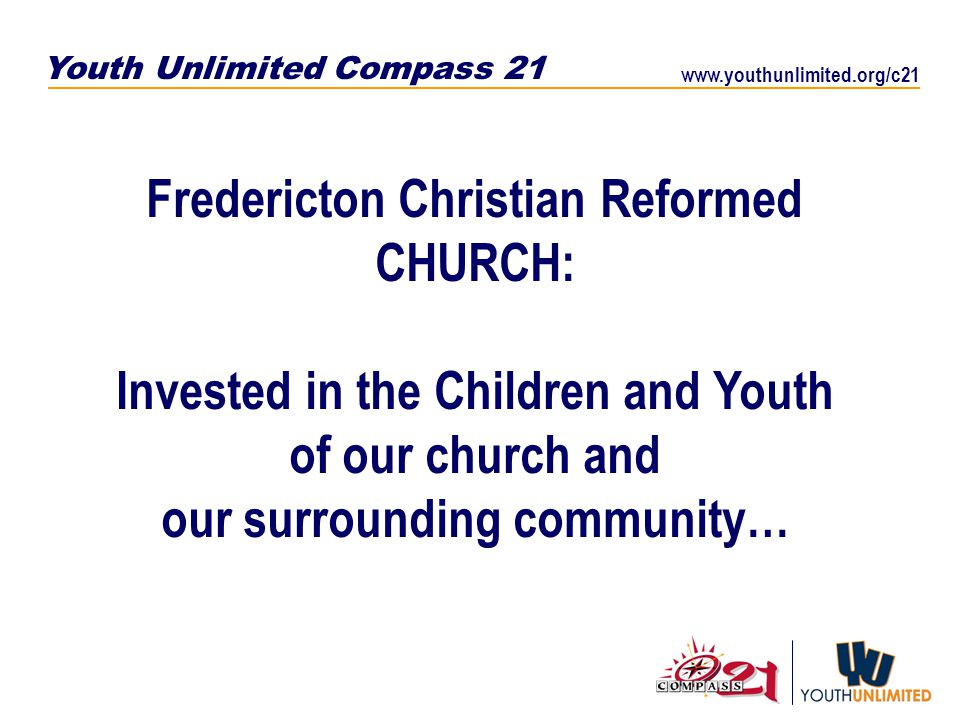 Youth Unlimited Compass 21

www.youthunlimited.org/c21

Fredericton Christian Reformed CHURCH:

Invested in the Children and Youth of our church and our surrounding community…

COMPASS 21

YU

YOUTHUNLIMITED